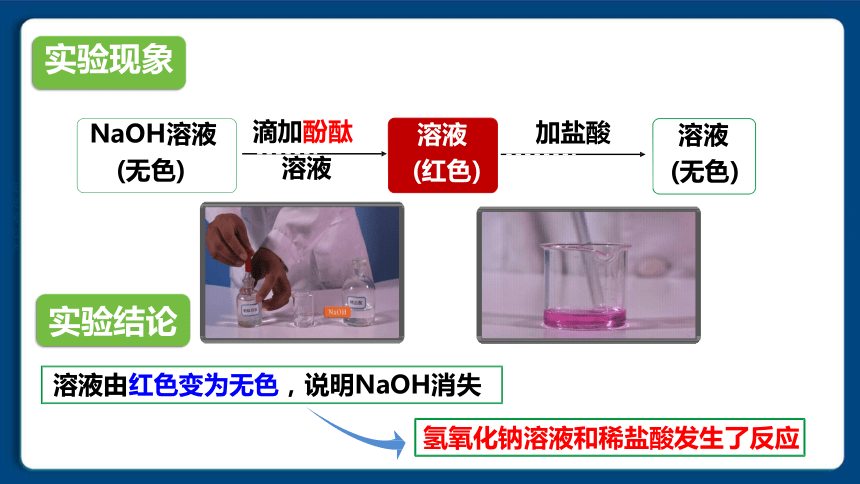 实验现象

NaOH溶液
(无色)

滴加酚酞
溶液

溶液
(红色)

加盐酸

溶液
(无色)

NaOH

实验结论

溶液由红色变为无色，说明NaOH消失

氢氧化钠溶液和稀盐酸发生了反应